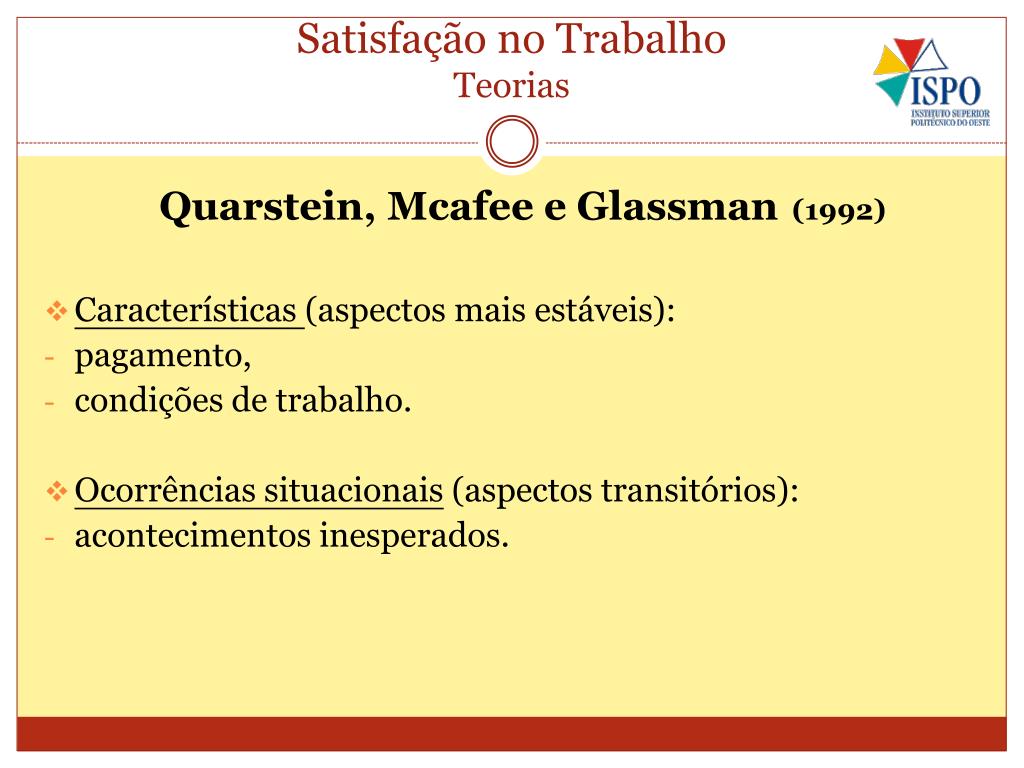 Satisfação no Trabalho
Teorias

ISPO
INSTITUTO SUPERIOR
POLITÉCNICO DO OESTE

Quarstein, Mcafee e Glassman (1992)

❖ Características (aspectos mais estáveis):
- pagamento,
- condições de trabalho.

❖ Ocorrências situacionais (aspectos transitórios):
- acontecimentos inesperados.